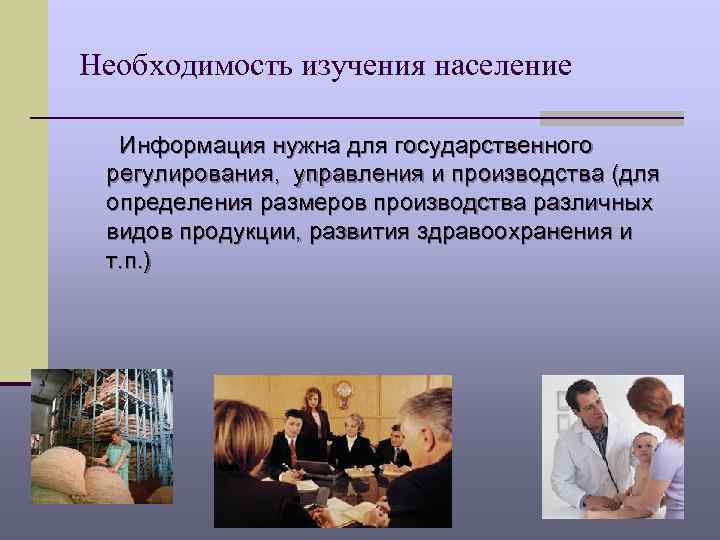 Необходимость изучения население

Информация нужна для государственного регулирования, управления и производства (для определения размеров производства различных видов продукции, развития здравоохранения и т.п.)